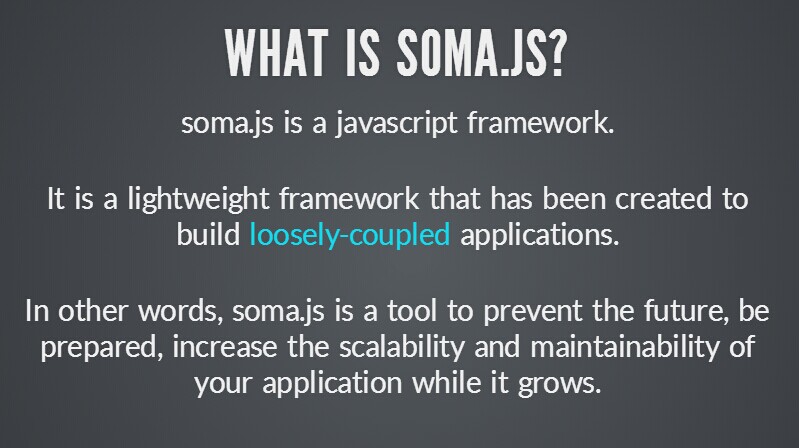 WHAT IS SOMA.JS?

soma.js is a javascript framework.

It is a lightweight framework that has been created to build loosely-coupled applications.

In other words, soma.js is a tool to prevent the future, be prepared, increase the scalability and maintainability of your application while it grows.